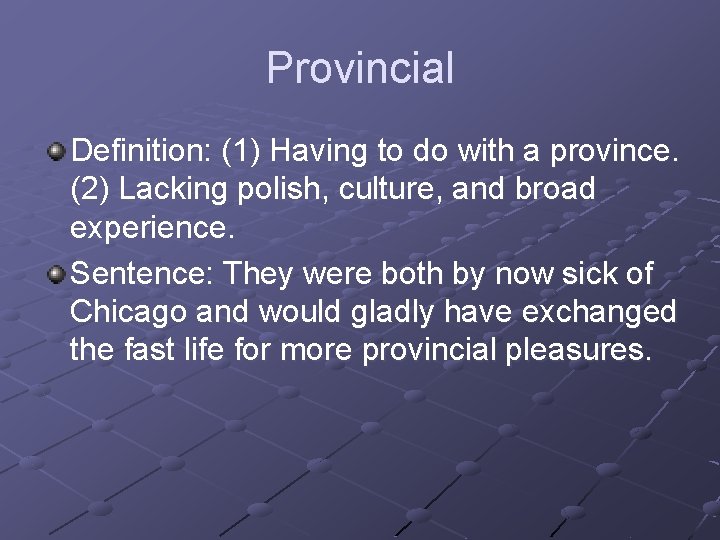 Provincial

Definition: (1) Having to do with a province. (2) Lacking polish, culture, and broad experience.

Sentence: They were both by now sick of Chicago and would gladly have exchanged the fast life for more provincial pleasures.